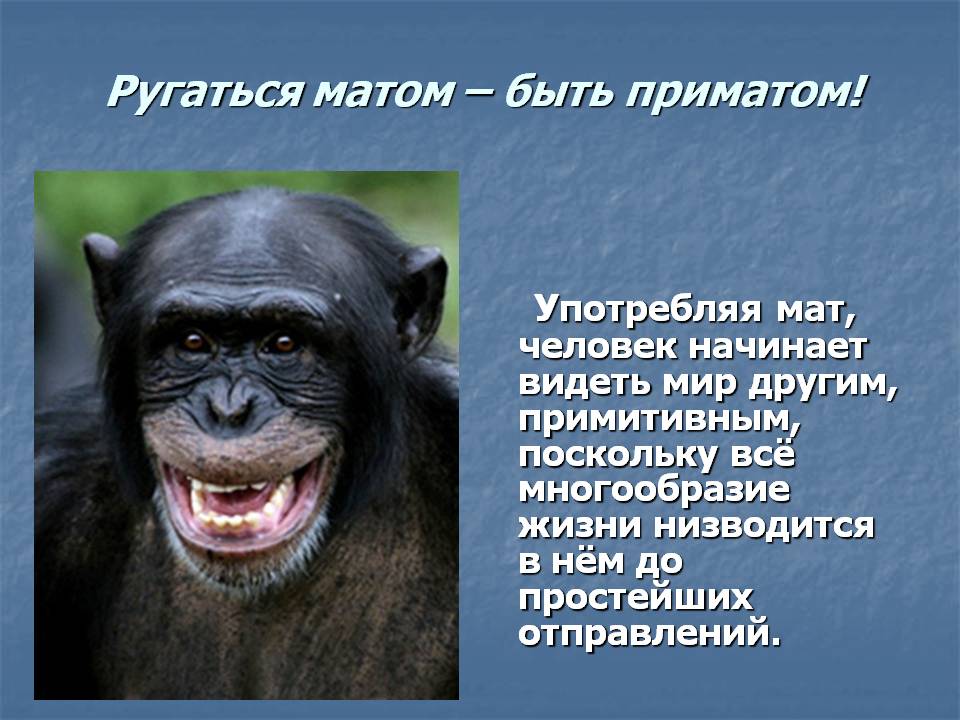 Ругаться матом – быть приматом!

Употребляя мат, человек начинает видеть мир другим, примитивным, поскольку всё многообразие жизни низводится в нём до простейших отправлений.